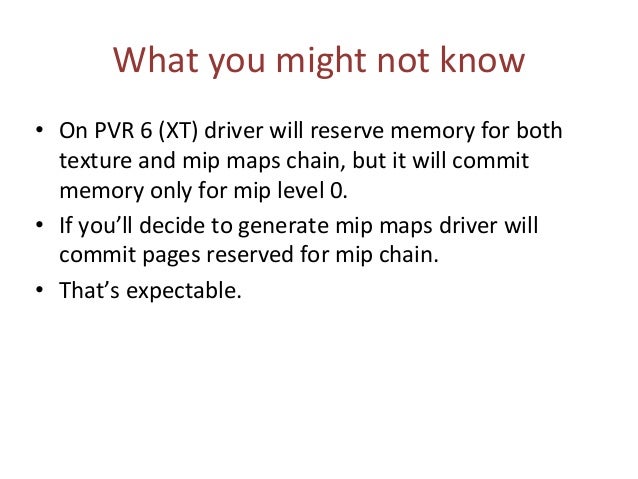 What you might not know

• On PVR 6 (XT) driver will reserve memory for both texture and mip maps chain, but it will commit memory only for mip level 0.
• If you'll decide to generate mip maps driver will commit pages reserved for mip chain.
• That's expectable.